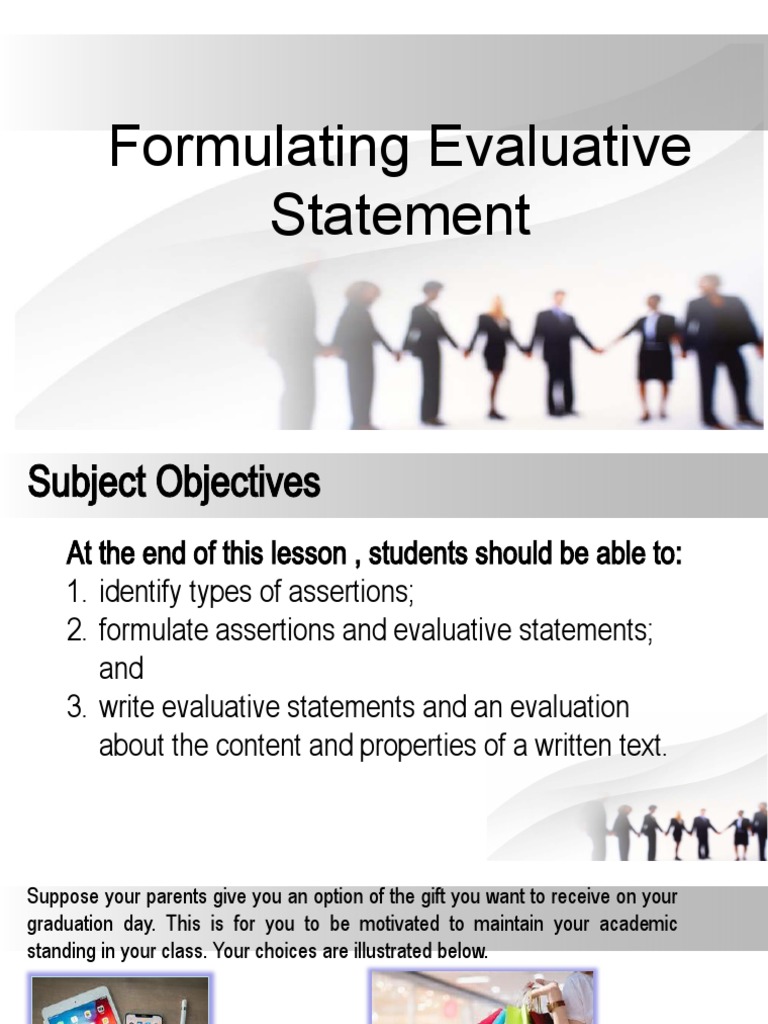 Formulating Evaluative Statement

Subject Objectives

At the end of this lesson , students should be able to:
1. identify types of assertions;
2. formulate assertions and evaluative statements; and
3. write evaluative statements and an evaluation about the content and properties of a written text.

Suppose your parents give you an option of the gift you want to receive on your graduation day. This is for you to be motivated to maintain your academic standing in your class. Your choices are illustrated below.